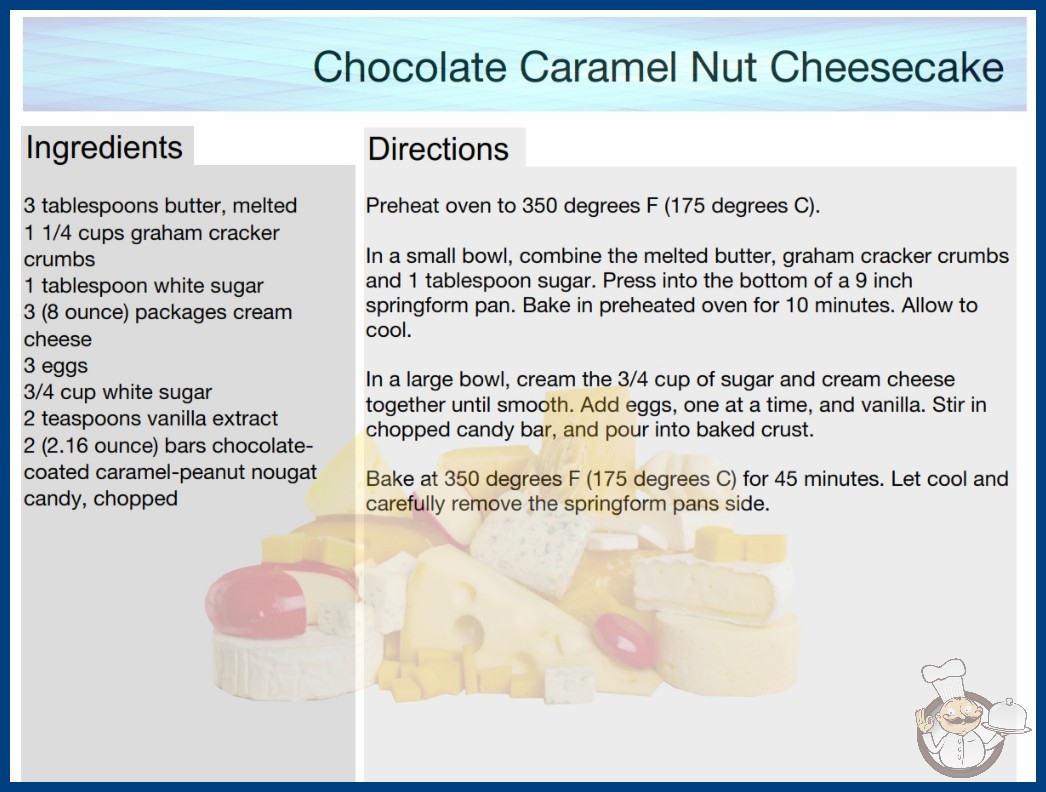 Chocolate Caramel Nut Cheesecake

Ingredients

3 tablespoons butter, melted
1 1/4 cups graham cracker crumbs
1 tablespoon white sugar
3 (8 ounce) packages cream cheese
3 eggs
3/4 cup white sugar
2 teaspoons vanilla extract
2 (2.16 ounce) bars chocolate-coated caramel-peanut nougat candy, chopped

Directions

Preheat oven to 350 degrees F (175 degrees C).

In a small bowl, combine the melted butter, graham cracker crumbs and 1 tablespoon sugar. Press into the bottom of a 9 inch springform pan. Bake in preheated oven for 10 minutes. Allow to cool.

In a large bowl, cream the 3/4 cup of sugar and cream cheese together until smooth. Add eggs, one at a time, and vanilla. Stir in chopped candy bar, and pour into baked crust.

Bake at 350 degrees F (175 degrees C) for 45 minutes. Let cool and carefully remove the springform pans side.